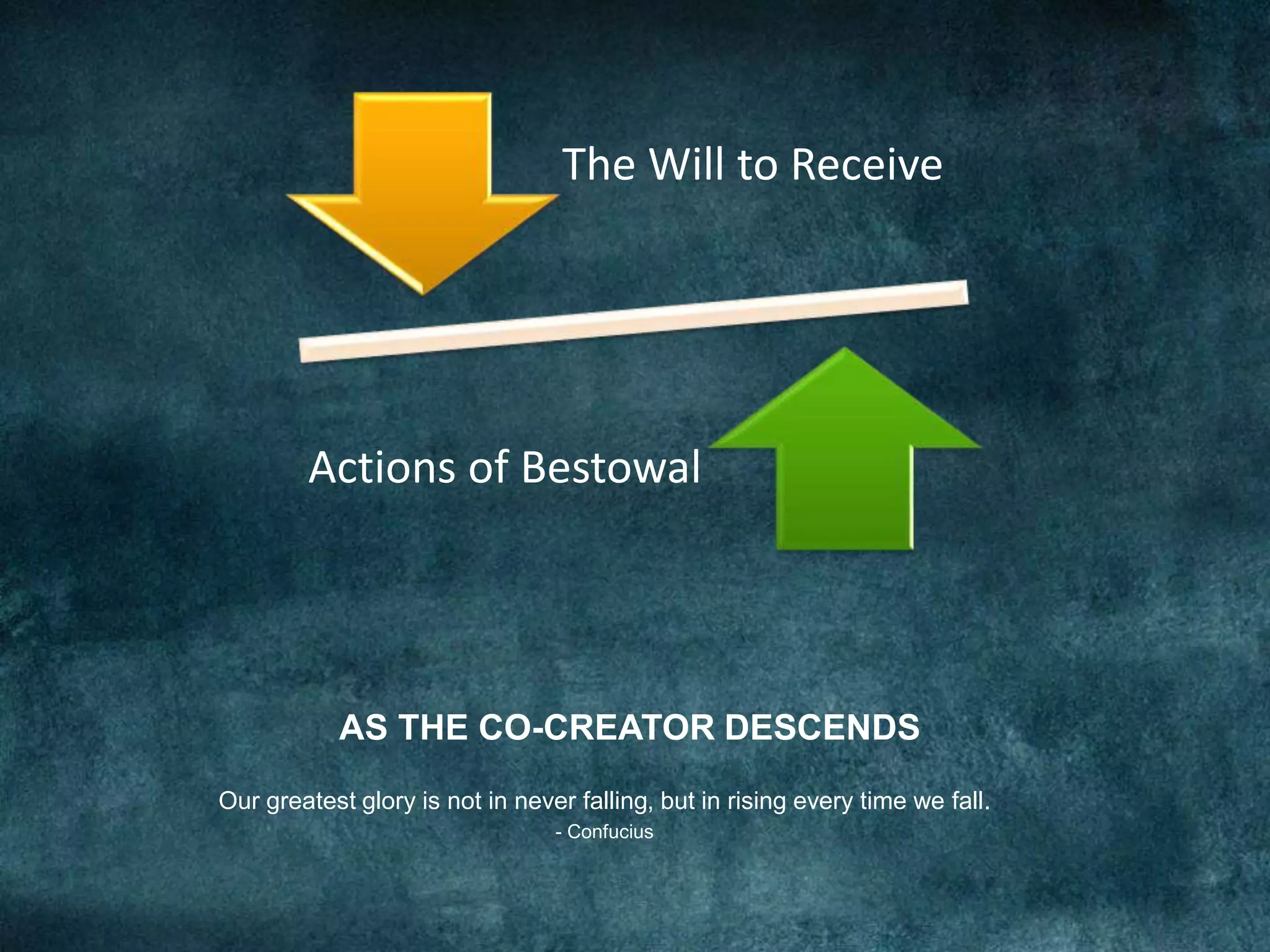 The Will to Receive

Actions of Bestowal

AS THE CO-CREATOR DESCENDS

Our greatest glory is not in never falling, but in rising every time we fall.
- Confucius